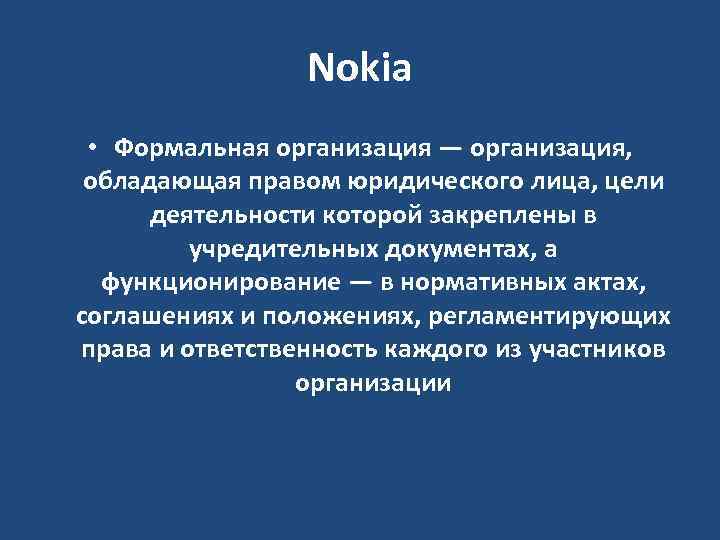 Nokia

• Формальная организация — организация, обладающая правом юридического лица, цели деятельности которой закреплены в учредительных документах, а функционирование — в нормативных актах, соглашениях и положениях, регламентирующих права и ответственность каждого из участников организации